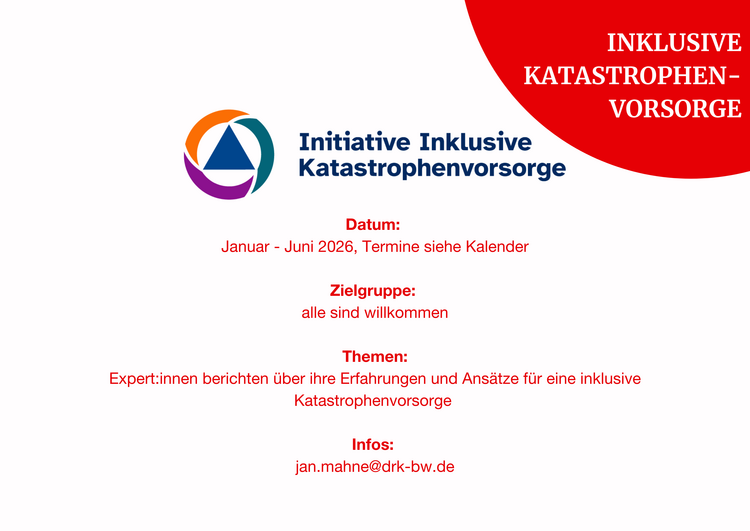 INKLUSIVE KATASTROPHEN-VORSORGE

Initiative Inklusive Katastrophenvorsorge

Datum:
Januar - Juni 2026, Termine siehe Kalender

Zielgruppe:
alle sind willkommen

Themen:
Expert:innen berichten über ihre Erfahrungen und Ansätze für eine inklusive Katastrophenvorsorge

Infos:
jan.mahne@drk-bw.de